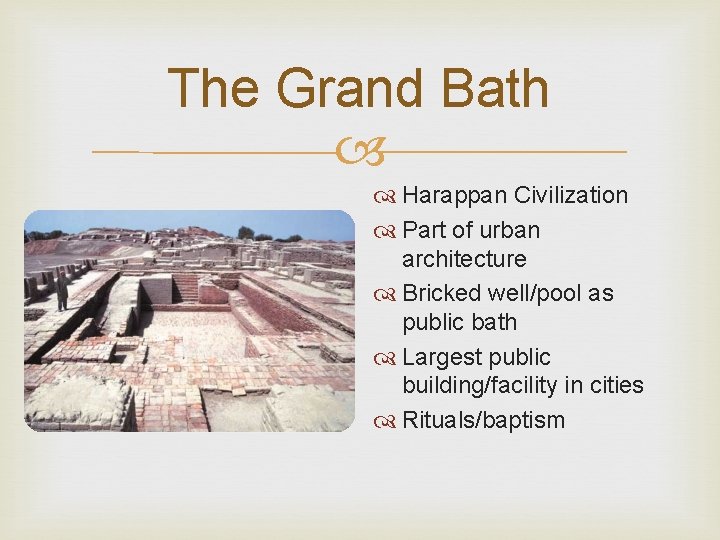 The Grand Bath

Harappan Civilization
Part of urban architecture
Bricked well/pool as public bath
Largest public building/facility in cities
Rituals/baptism